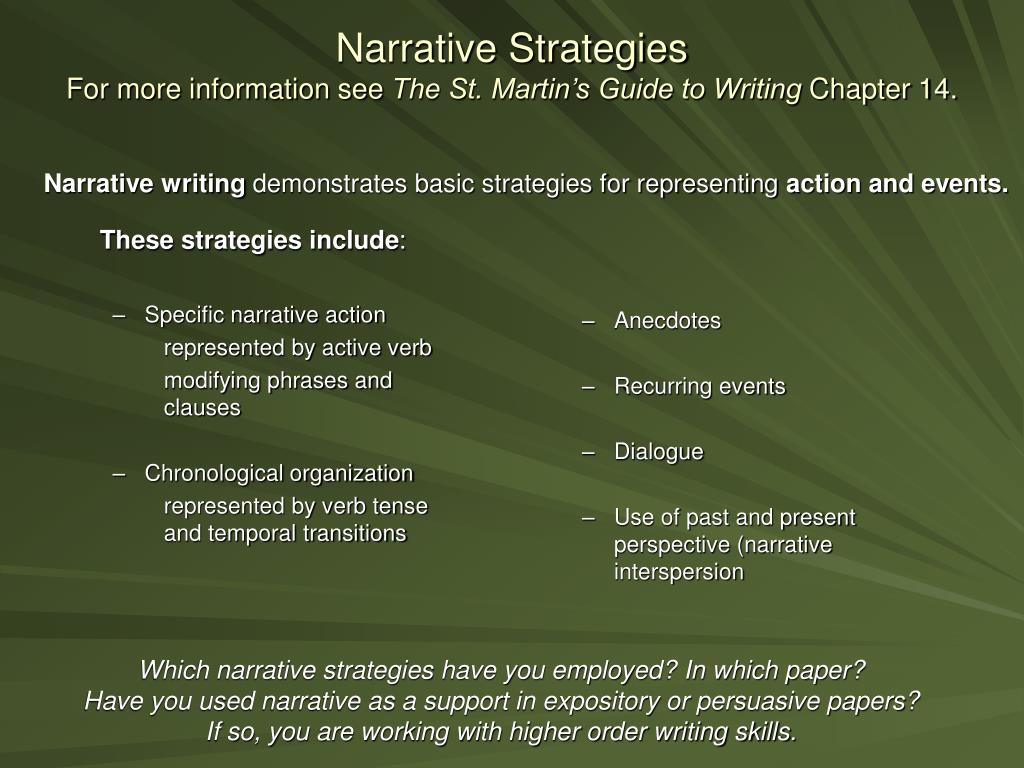 Narrative Strategies
For more information see The St. Martin's Guide to Writing Chapter 14.

Narrative writing demonstrates basic strategies for representing action and events.

These strategies include:

– Specific narrative action
represented by active verb
modifying phrases and clauses

– Chronological organization
represented by verb tense and temporal transitions

– Anecdotes

– Recurring events

– Dialogue

– Use of past and present perspective (narrative interspersion

Which narrative strategies have you employed? In which paper?
Have you used narrative as a support in expository or persuasive papers?
If so, you are working with higher order writing skills.